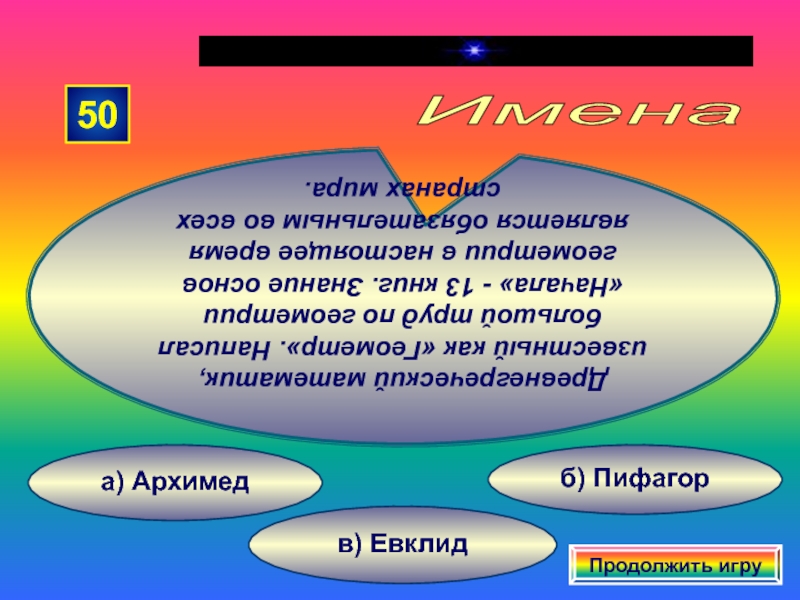 50

Имена

Древнегреческий математик, известный как «Геометр». Написал большой труд по геометрии «Начала» - 13 книг. Знание основ геометрии в настоящее время является обязательным во всех странах мира.

а) Архимед

б) Пифагор

в) Евклид

Продолжить игру